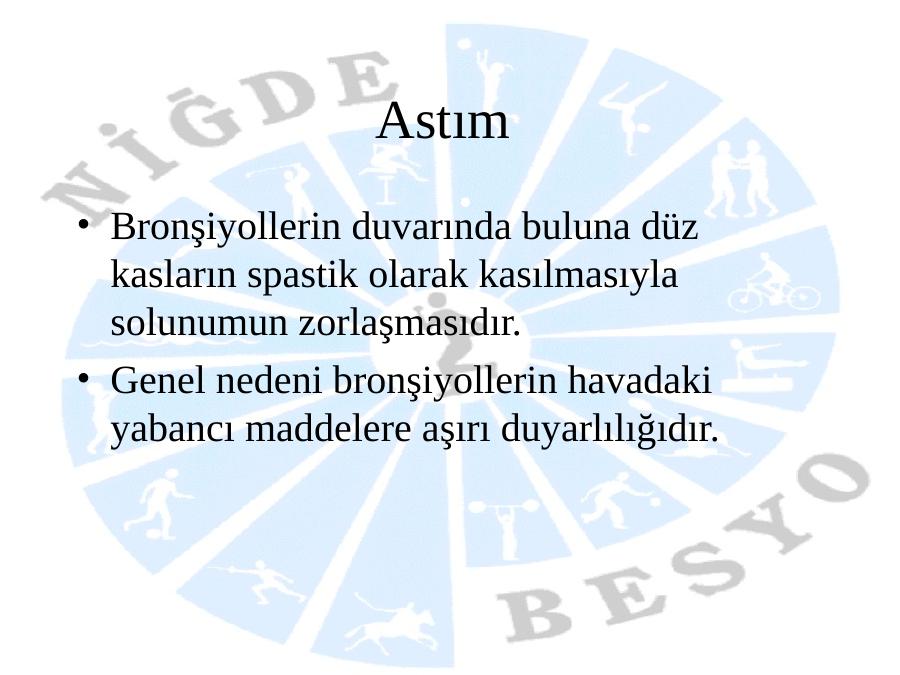 NİĞDE

Astım

• Bronşiyollerin duvarında buluna düz kasların spastik olarak kasılmasıyla solunumun zorlaşmasıdır.
• Genel nedeni bronşiyollerin havadaki yabancı maddelere aşırı duyarlılığıdır.

BESYO